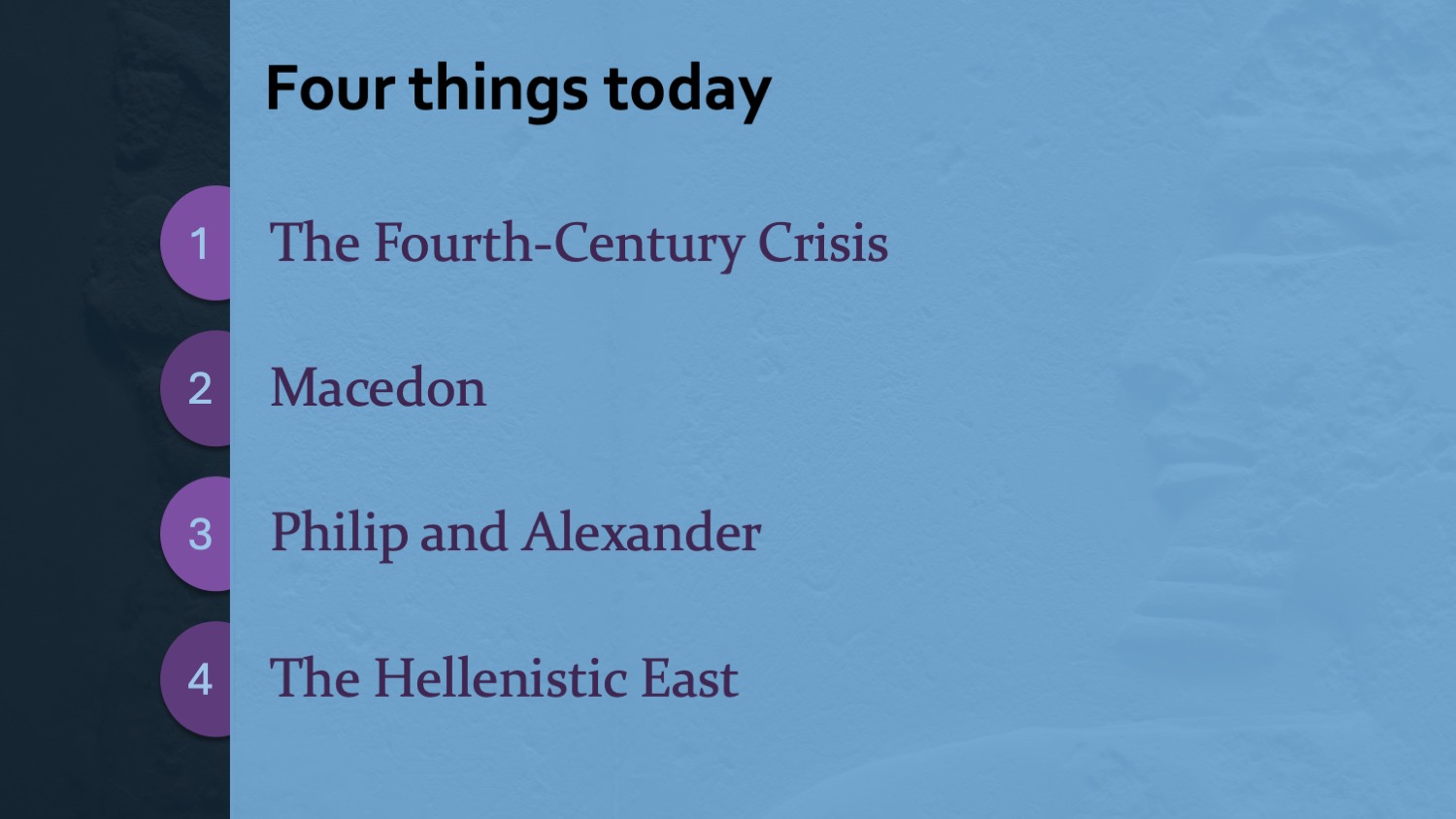 Four things today

1 The Fourth-Century Crisis

2 Macedon

3 Philip and Alexander

4 The Hellenistic East